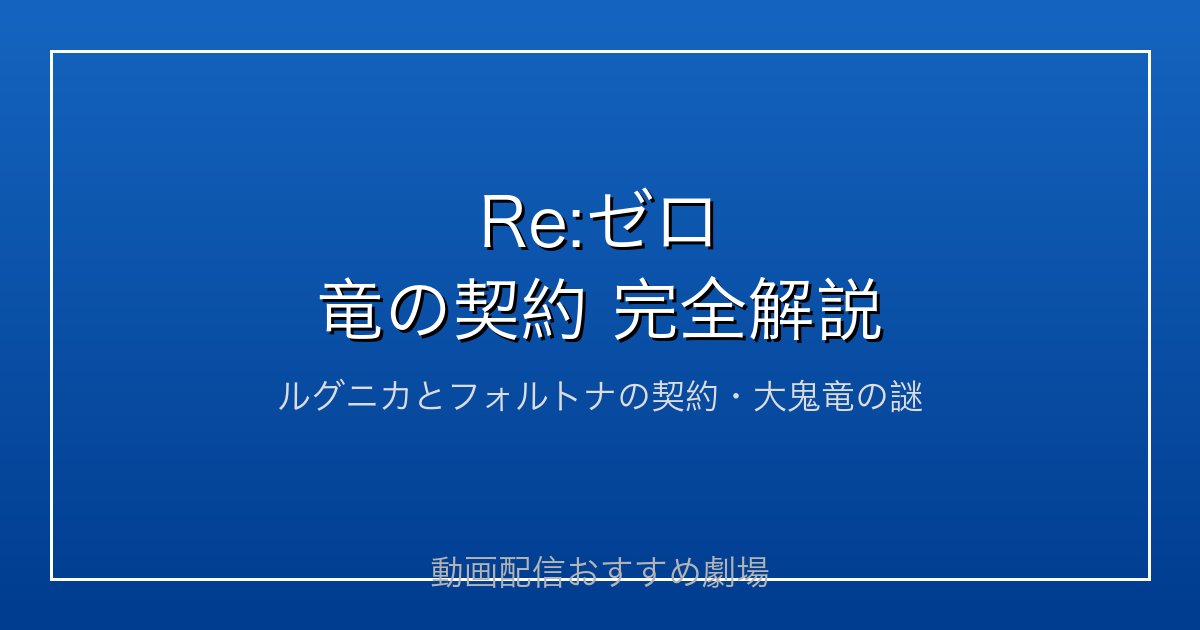 Re:ゼロ
竜の契約 完全解説

ルグニカとフォルトナの契約・大鬼竜の謎

動画配信おすすめ劇場